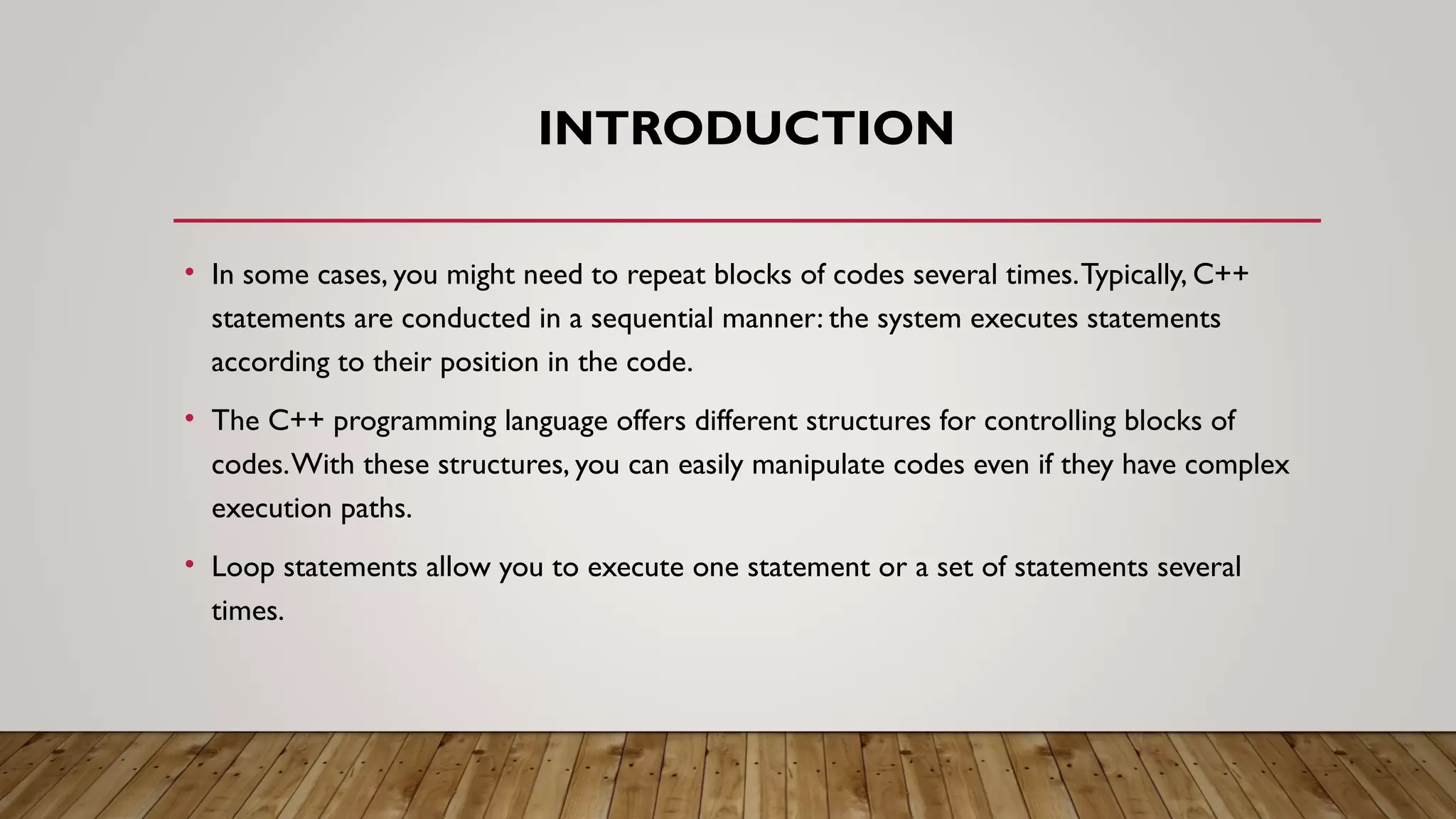 INTRODUCTION

• In some cases, you might need to repeat blocks of codes several times. Typically, C++ statements are conducted in a sequential manner: the system executes statements according to their position in the code.

• The C++ programming language offers different structures for controlling blocks of codes. With these structures, you can easily manipulate codes even if they have complex execution paths.

• Loop statements allow you to execute one statement or a set of statements several times.